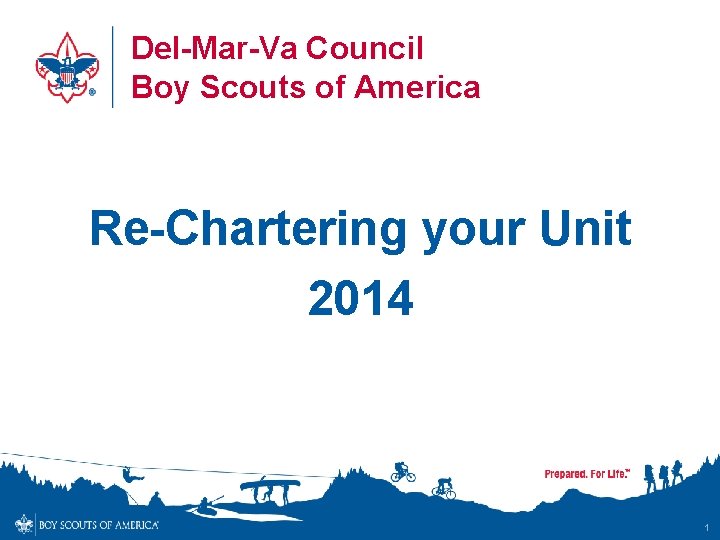 Del-Mar-Va Council
Boy Scouts of America

Re-Chartering your Unit
2014

Prepared. For Life.™

BOY SCOUTS OF AMERICA®

1